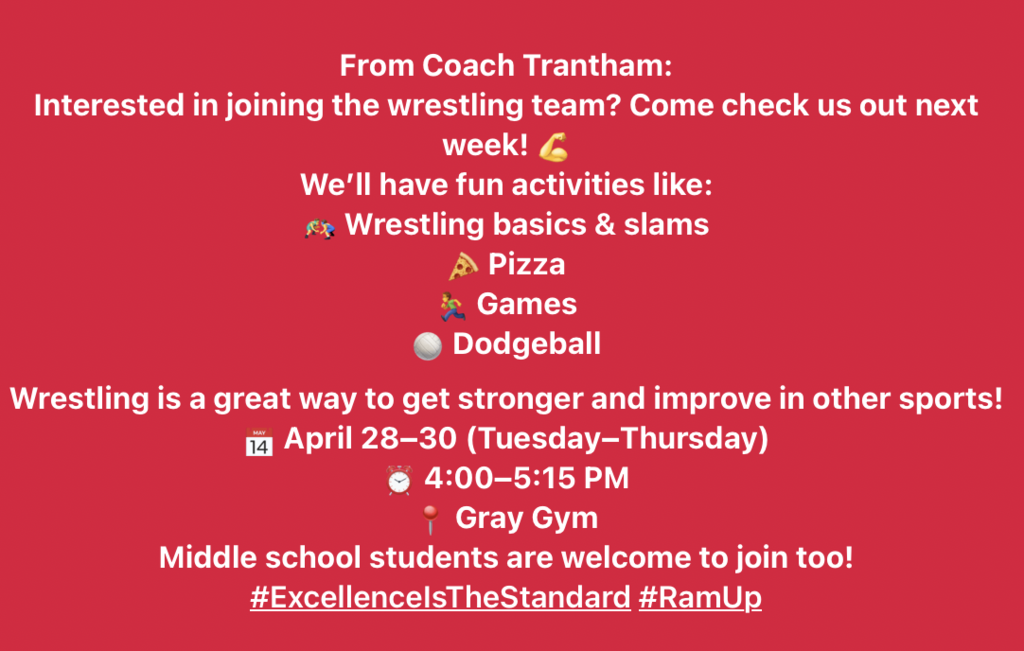 From Coach Trantham:
Interested in joining the wrestling team? Come check us out next week! 💪
We'll have fun activities like:
🤼 Wrestling basics & slams
🍕 Pizza
🏃 Games
🏐 Dodgeball

Wrestling is a great way to get stronger and improve in other sports!
📅 April 28–30 (Tuesday–Thursday)
⏰ 4:00–5:15 PM
📍 Gray Gym
Middle school students are welcome to join too!
#ExcellenceIsTheStandard #RamUp